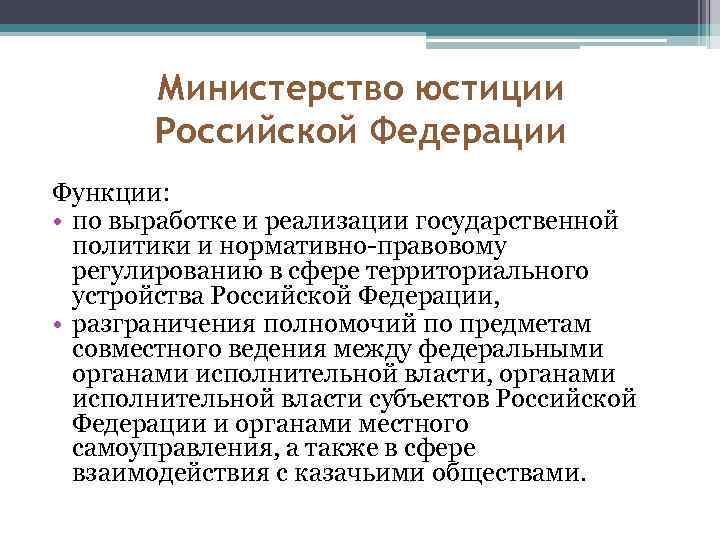 Министерство юстиции Российской Федерации

Функции:

• по выработке и реализации государственной политики и нормативно-правовому регулированию в сфере территориального устройства Российской Федерации,
• разграничения полномочий по предметам совместного ведения между федеральными органами исполнительной власти, органами исполнительной власти субъектов Российской Федерации и органами местного самоуправления, а также в сфере взаимодействия с казачьими обществами.